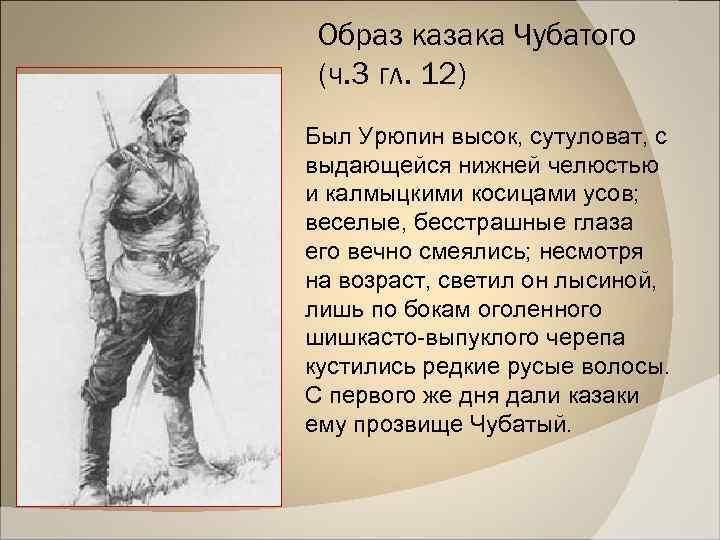 Образ казака Чубатого
(ч.3 гл. 12)

Был Урюпин высок, сутуловат, с выдающейся нижней челюстью и калмыцкими косицами усов; веселые, бесстрашные глаза его вечно смеялись; несмотря на возраст, светил он лысиной, лишь по бокам оголенного шишкасто-выпуклого черепа кустились редкие русые волосы. С первого же дня дали казаки ему прозвище Чубатый.